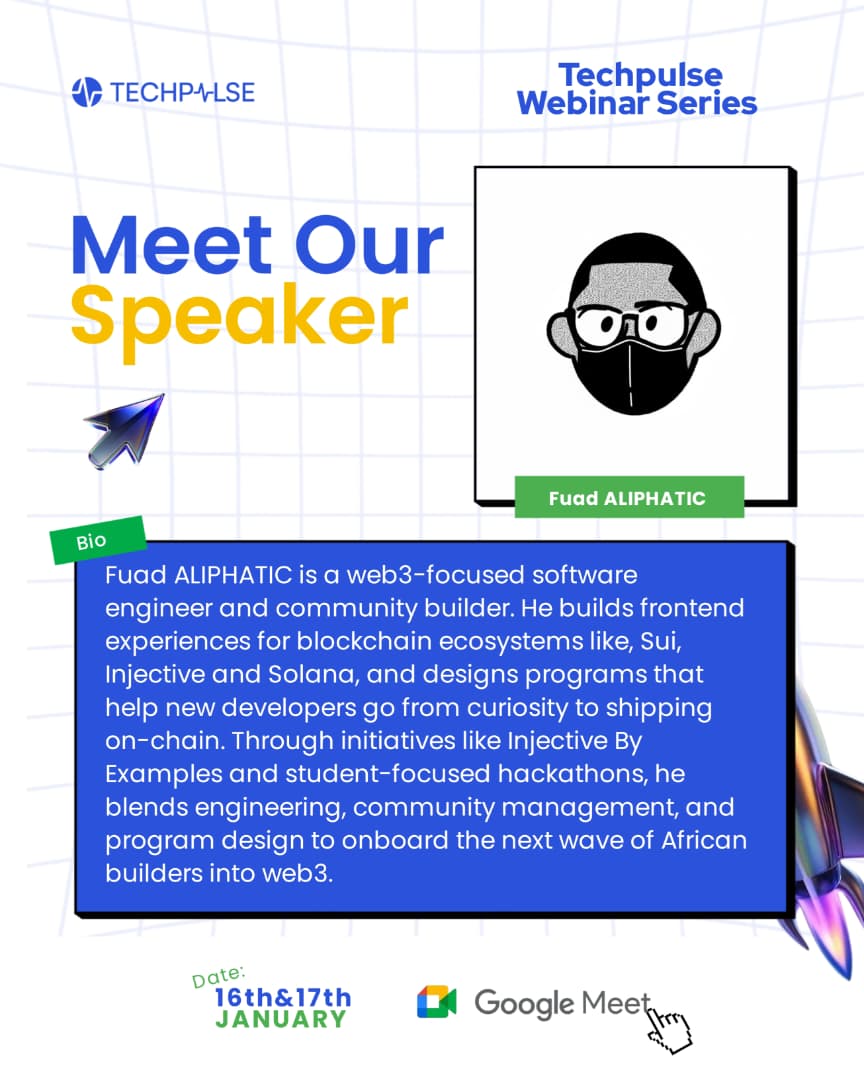 TECHPULSE

Techpulse Webinar Series

Meet Our Speaker

Fuad ALIPHATIC

Bio

Fuad ALIPHATIC is a web3-focused software engineer and community builder. He builds frontend experiences for blockchain ecosystems like, Sui, Injective and Solana, and designs programs that help new developers go from curiosity to shipping on-chain. Through initiatives like Injective By Examples and student-focused hackathons, he blends engineering, community management, and program design to onboard the next wave of African builders into web3.

Date:
16th&17th
JANUARY

Google Meet